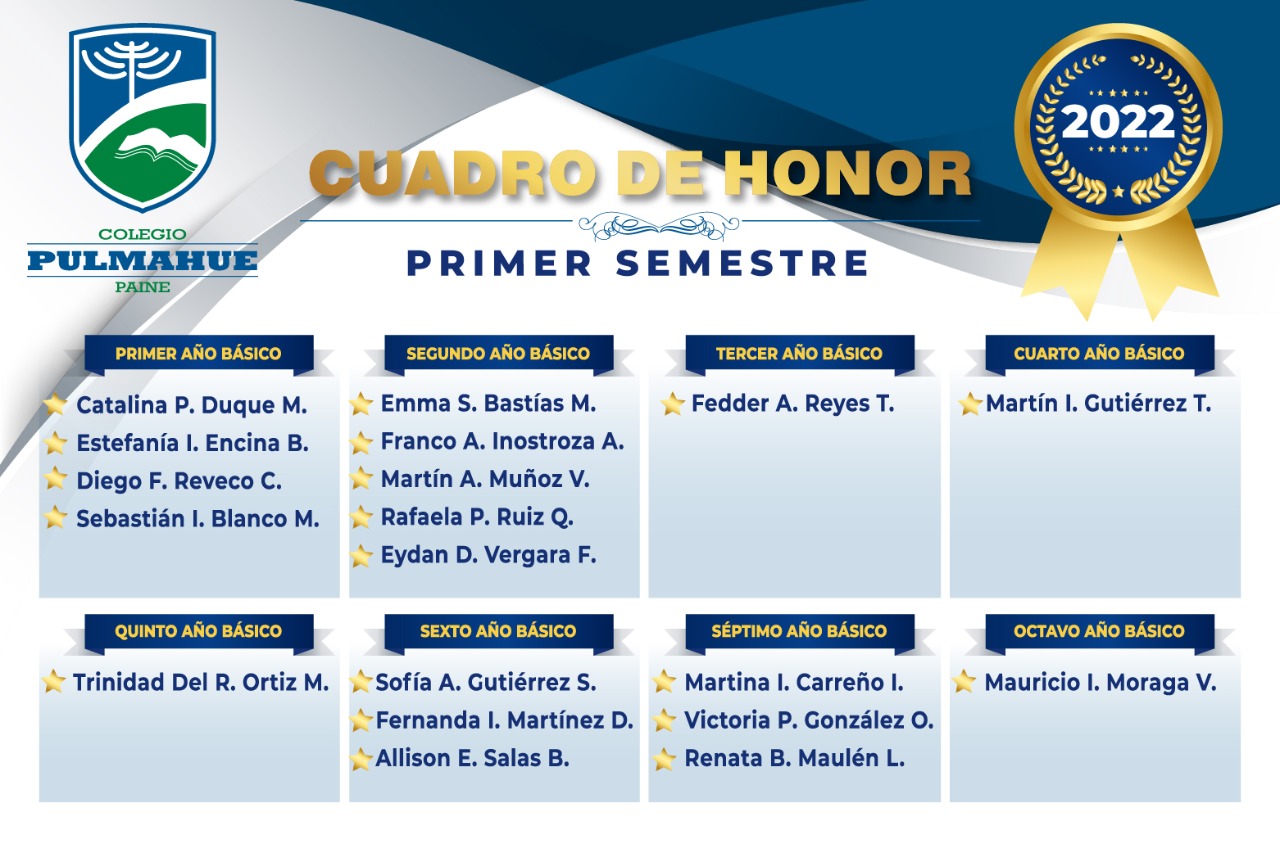 COLEGIO
PULMAHUE
PAINE

CUADRO DE HONOR

PRIMER SEMESTRE

2022

PRIMER AÑO BÁSICO
Catalina P. Duque M.
Estefanía I. Encina B.
Diego F. Reveco C.
Sebastián I. Blanco M.

SEGUNDO AÑO BÁSICO
Emma S. Bastías M.
Franco A. Inostroza A.
Martín A. Muñoz V.
Rafaela P. Ruiz Q.
Eydan D. Vergara F.

TERCER AÑO BÁSICO
Fedder A. Reyes T.

CUARTO AÑO BÁSICO
Martín I. Gutiérrez T.

QUINTO AÑO BÁSICO
Trinidad Del R. Ortiz M.

SEXTO AÑO BÁSICO
Sofía A. Gutiérrez S.
Fernanda I. Martínez D.
Allison E. Salas B.

SÉPTIMO AÑO BÁSICO
Martina I. Carreño I.
Victoria P. González O.
Renata B. Maulén L.

OCTAVO AÑO BÁSICO
Mauricio I. Moraga V.